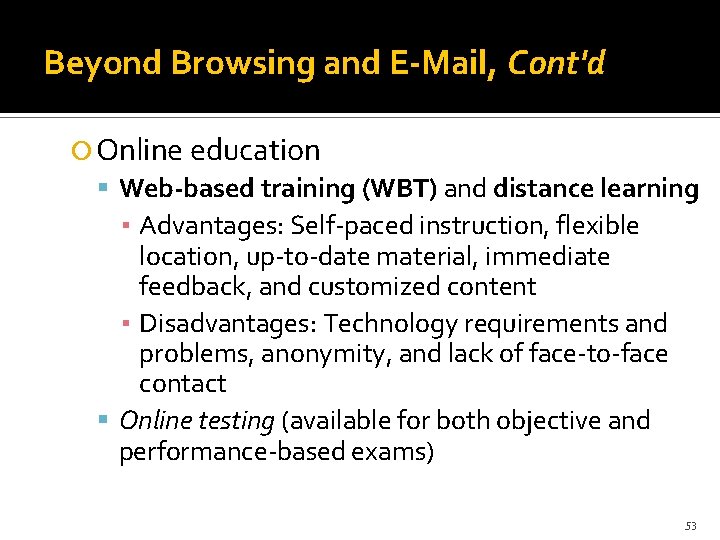 Beyond Browsing and E-Mail, Cont'd

Online education

Web-based training (WBT) and distance learning

Advantages: Self-paced instruction, flexible location, up-to-date material, immediate feedback, and customized content

Disadvantages: Technology requirements and problems, anonymity, and lack of face-to-face contact

Online testing (available for both objective and performance-based exams)

53